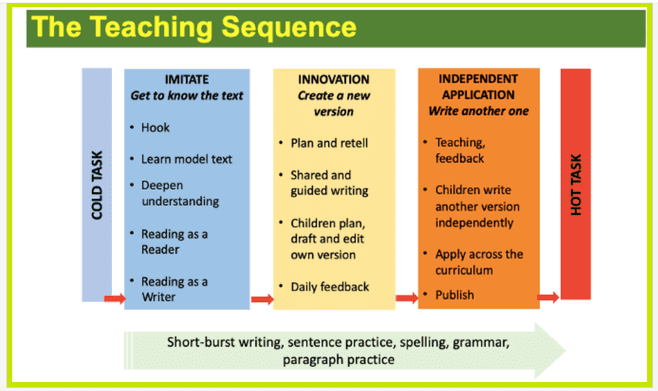 The Teaching Sequence

COLD TASK

IMITATE
Get to know the text

• Hook
• Learn model text
• Deepen understanding
• Reading as a Reader
• Reading as a Writer

INNOVATION
Create a new version

• Plan and retell
• Shared and guided writing
• Children plan, draft and edit own version
• Daily feedback

INDEPENDENT APPLICATION
Write another one

• Teaching, feedback
• Children write another version independently
• Apply across the curriculum
• Publish

HOT TASK

Short-burst writing, sentence practice, spelling, grammar, paragraph practice